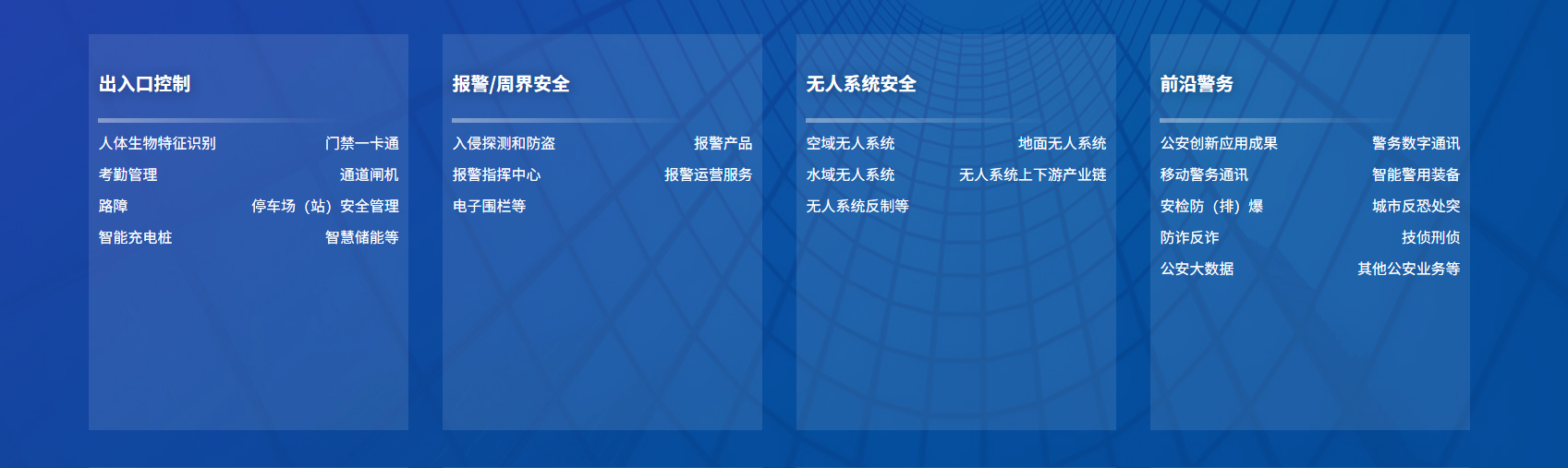 出入口控制

人体生物特征识别
门禁一卡通
考勤管理
通道闸机
路障
停车场（站）安全管理
智能充电桩
智慧储能等

报警/周界安全

入侵探测和防盗
报警产品
报警指挥中心
报警运营服务
电子围栏等

无人系统安全

空域无人系统
地面无人系统
水域无人系统
无人系统上下游产业链
无人系统反制等

前沿警务

公安创新应用成果
警务数字通讯
移动警务通讯
智能警用装备
安检防（排）爆
城市反恐处突
防诈反诈
技侦刑侦
公安大数据
其他公安业务等